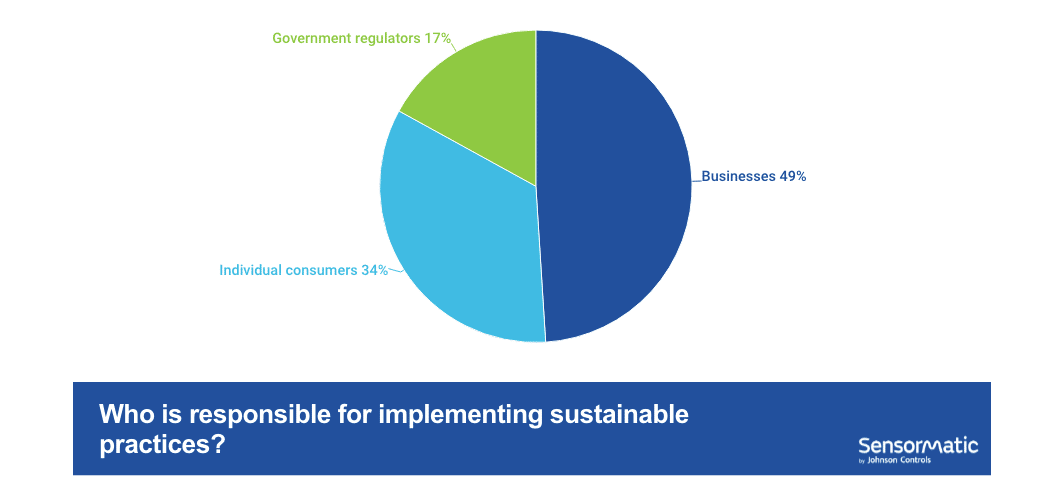 Government regulators 17%

Businesses 49%

Individual consumers 34%

Who is responsible for implementing sustainable practices?

Sensormatic
by Johnson Controls